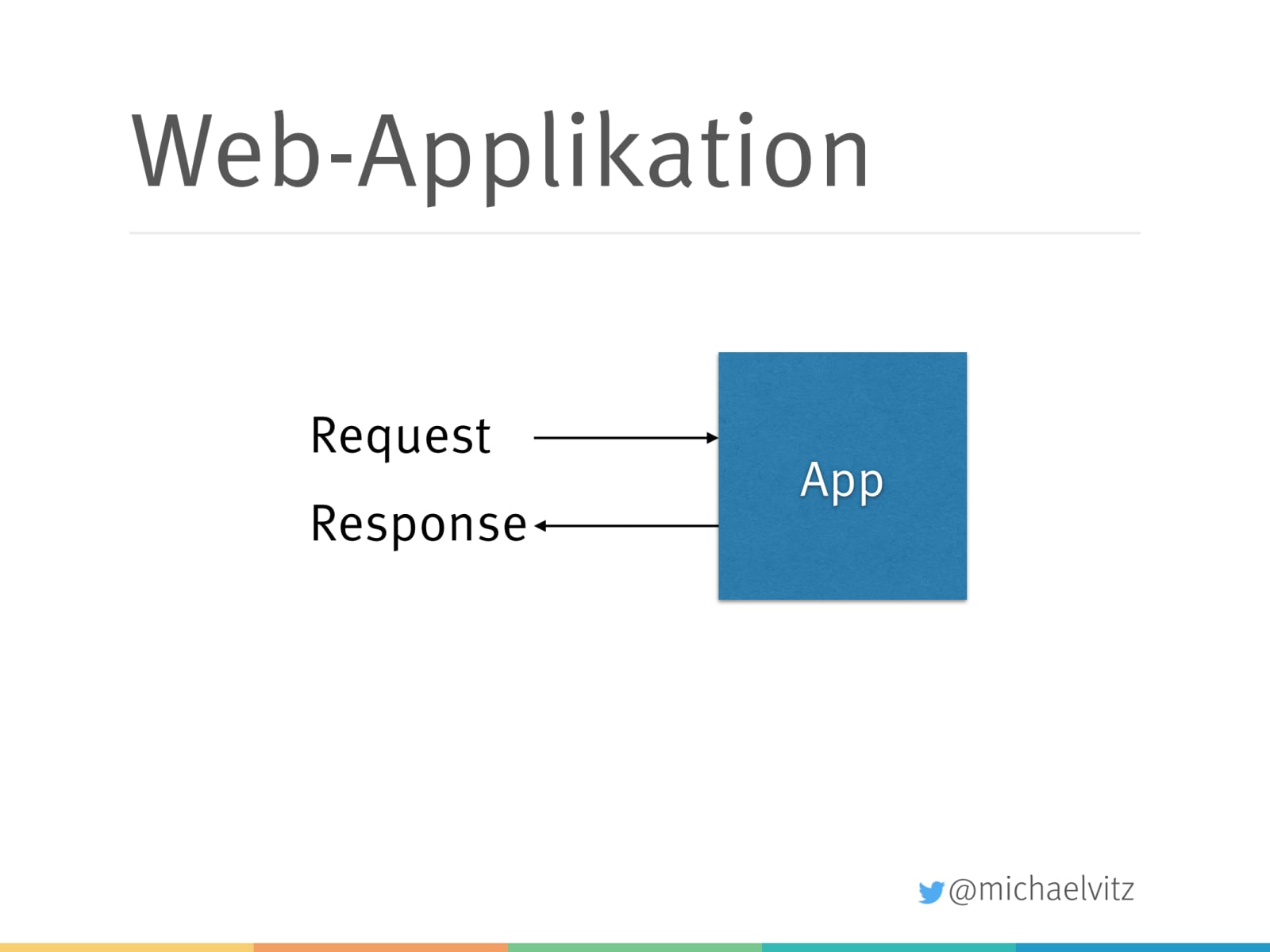 Web-Applikation

Request

Response

App

@michaelvitz